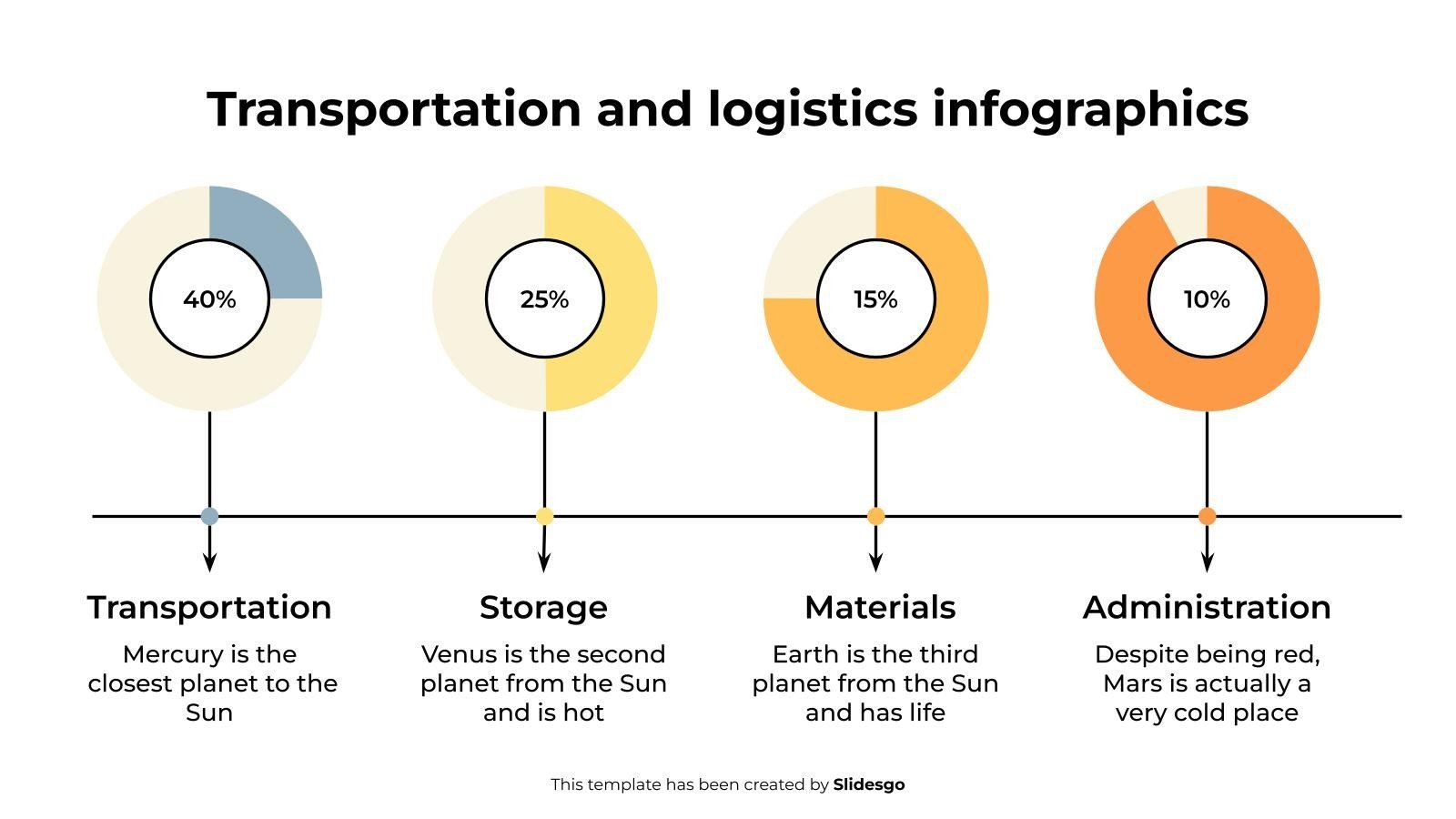 Transportation and logistics infographics

40%

25%

15%

10%

Transportation

Mercury is the closest planet to the Sun

Storage

Venus is the second planet from the Sun and is hot

Materials

Earth is the third planet from the Sun and has life

Administration

Despite being red, Mars is actually a very cold place

This template has been created by Slidesgo